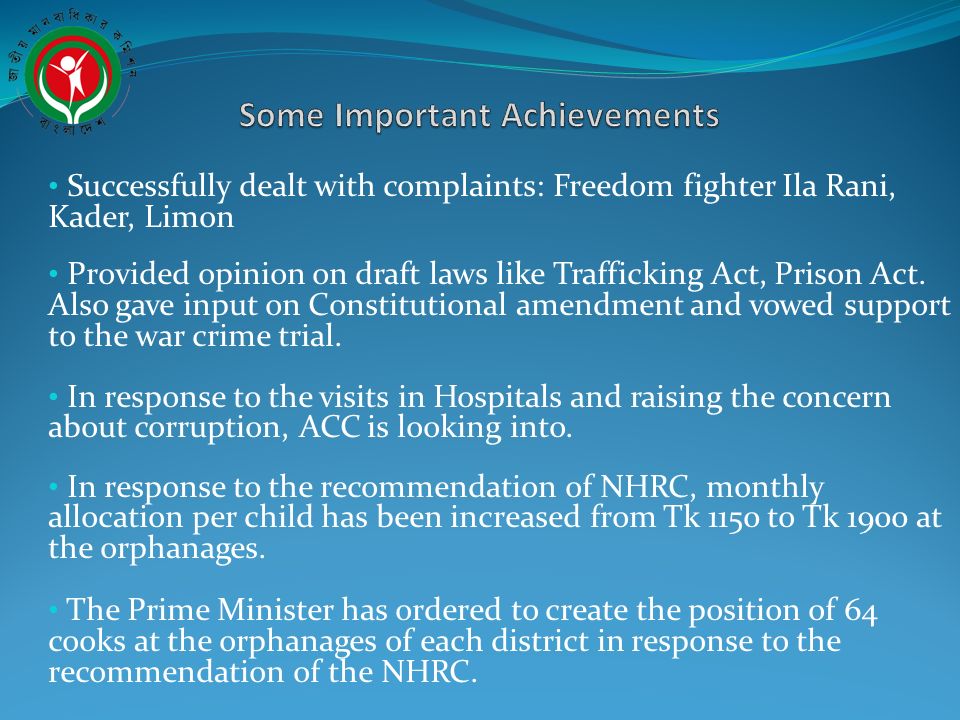 জাতীয় মানবাধিকার কমিশন বাংলাদেশ

Some Important Achievements

• Successfully dealt with complaints: Freedom fighter Ila Rani, Kader, Limon

• Provided opinion on draft laws like Trafficking Act, Prison Act. Also gave input on Constitutional amendment and vowed support to the war crime trial.

• In response to the visits in Hospitals and raising the concern about corruption, ACC is looking into.

• In response to the recommendation of NHRC, monthly allocation per child has been increased from Tk 1150 to Tk 1900 at the orphanages.

• The Prime Minister has ordered to create the position of 64 cooks at the orphanages of each district in response to the recommendation of the NHRC.